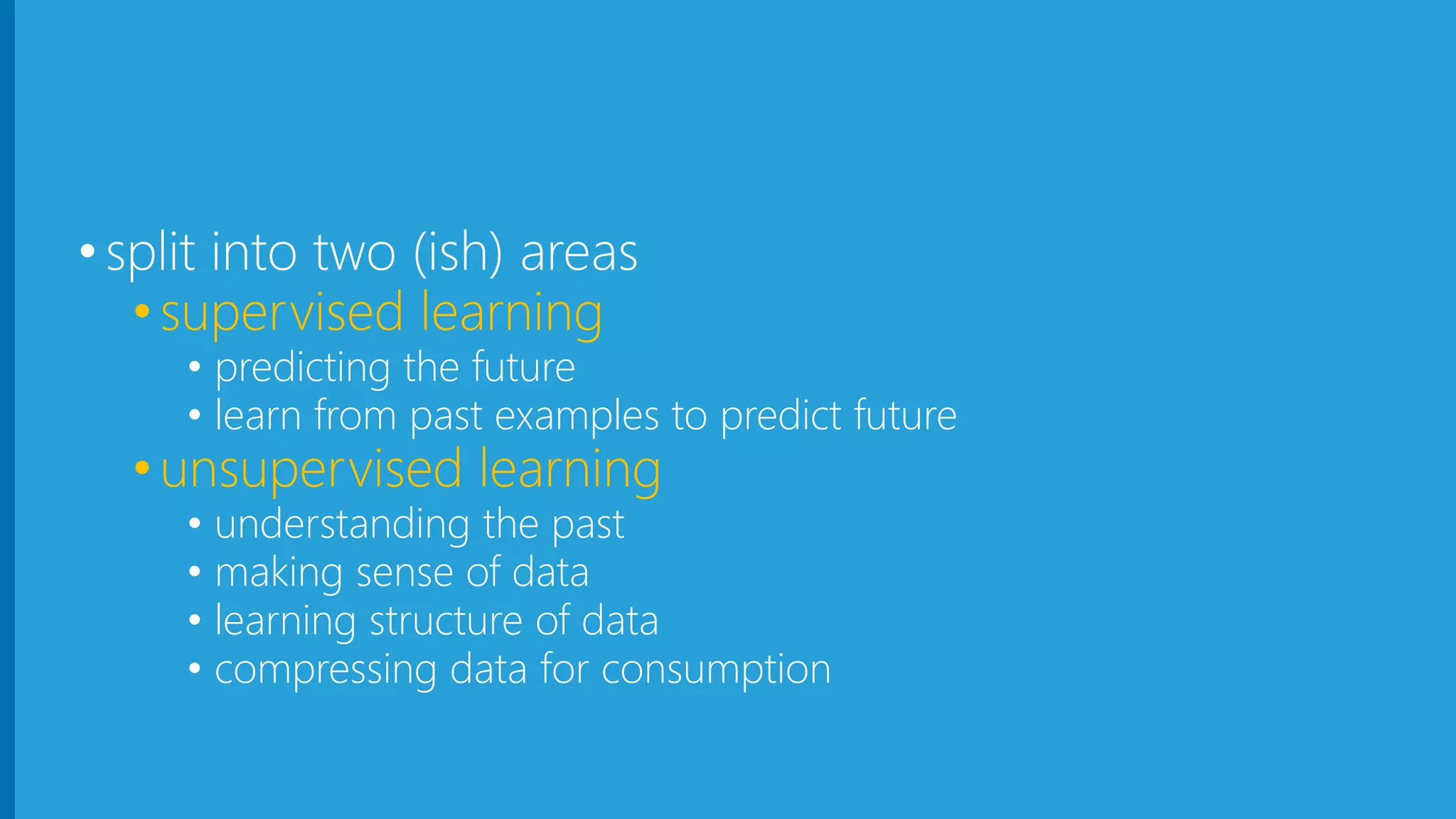 • split into two (ish) areas
  • supervised learning
    • predicting the future
    • learn from past examples to predict future
  • unsupervised learning
    • understanding the past
    • making sense of data
    • learning structure of data
    • compressing data for consumption